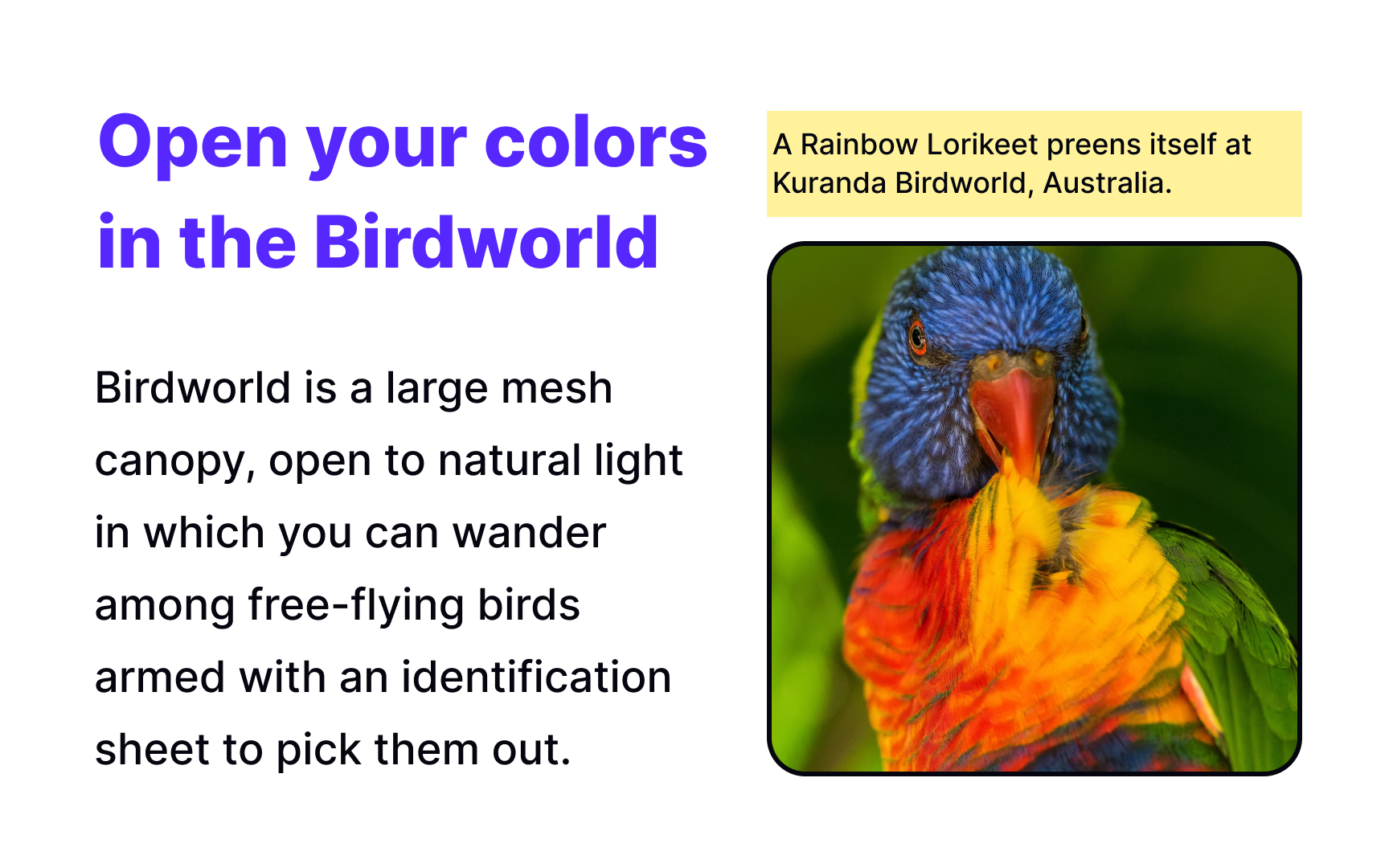 Open your colors in the Birdworld

Birdworld is a large mesh canopy, open to natural light in which you can wander among free-flying birds armed with an identification sheet to pick them out.

A Rainbow Lorikeet preens itself at Kuranda Birdworld, Australia.